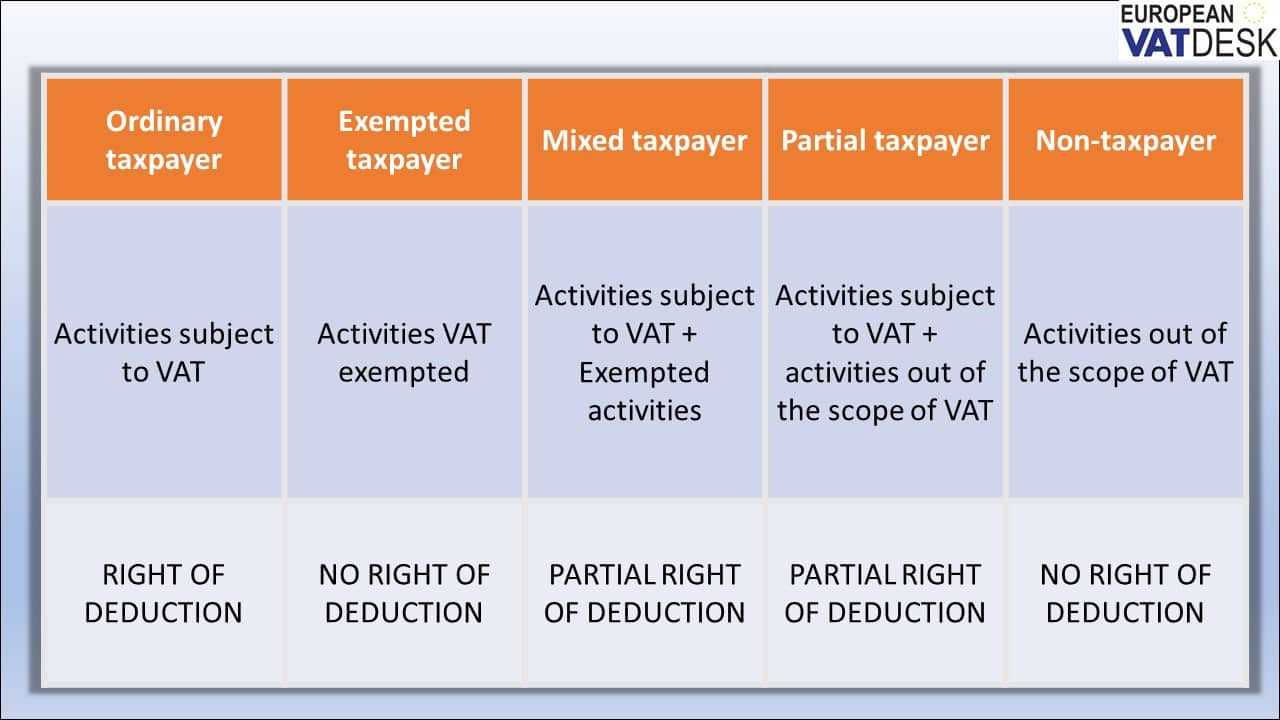 EUROPEAN VATDESK

| Ordinary taxpayer | Exempted taxpayer | Mixed taxpayer | Partial taxpayer | Non-taxpayer |
|---|---|---|---|---|
| Activities subject to VAT | Activities VAT exempted | Activities subject to VAT + Exempted activities | Activities subject to VAT + activities out of the scope of VAT | Activities out of the scope of VAT |
| RIGHT OF DEDUCTION | NO RIGHT OF DEDUCTION | PARTIAL RIGHT OF DEDUCTION | PARTIAL RIGHT OF DEDUCTION | NO RIGHT OF DEDUCTION |